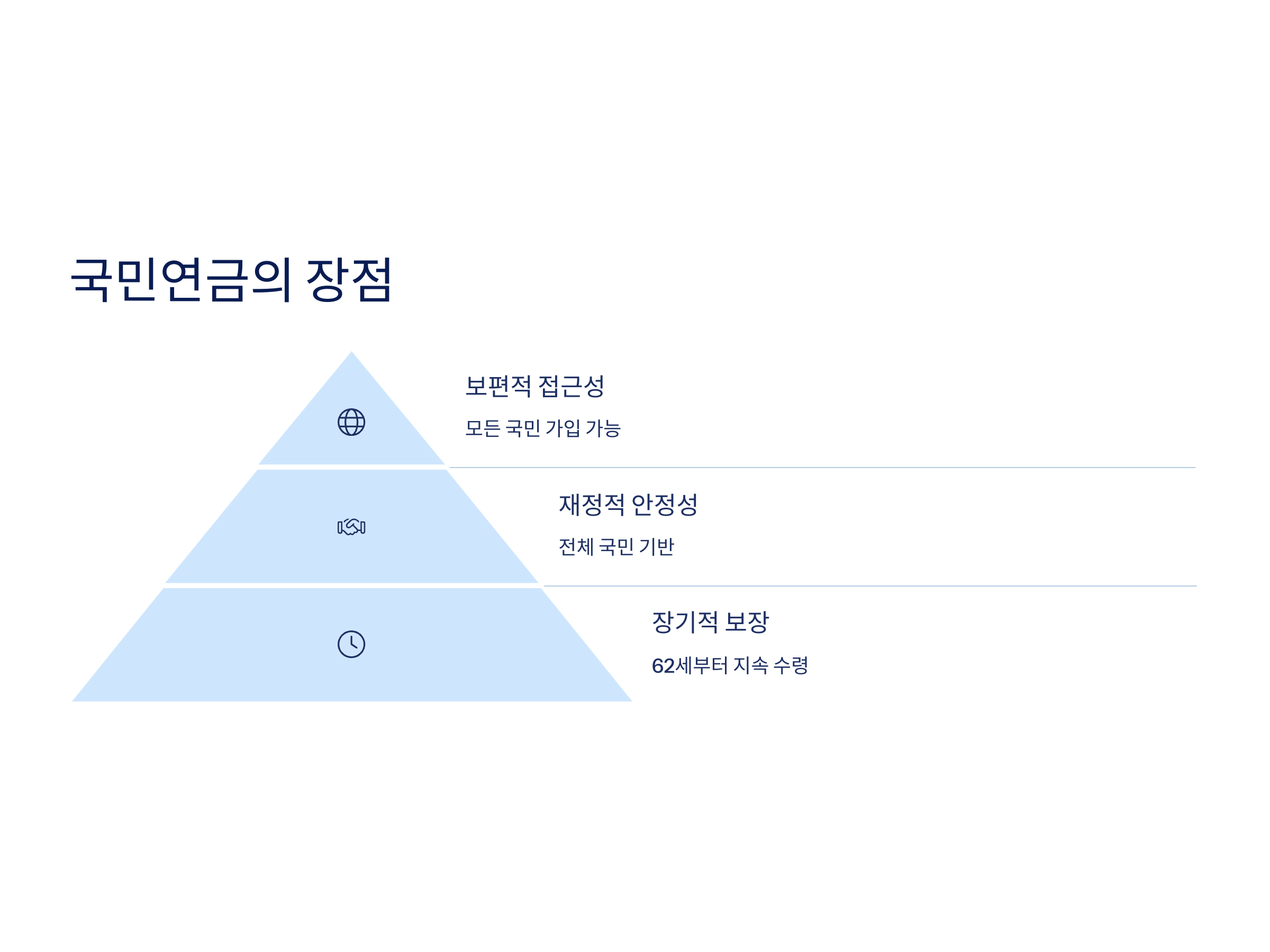 국민연금의 장점

보편적 접근성

모든 국민 가입 가능

재정적 안정성

전체 국민 기반

장기적 보장

62세부터 지속 수령